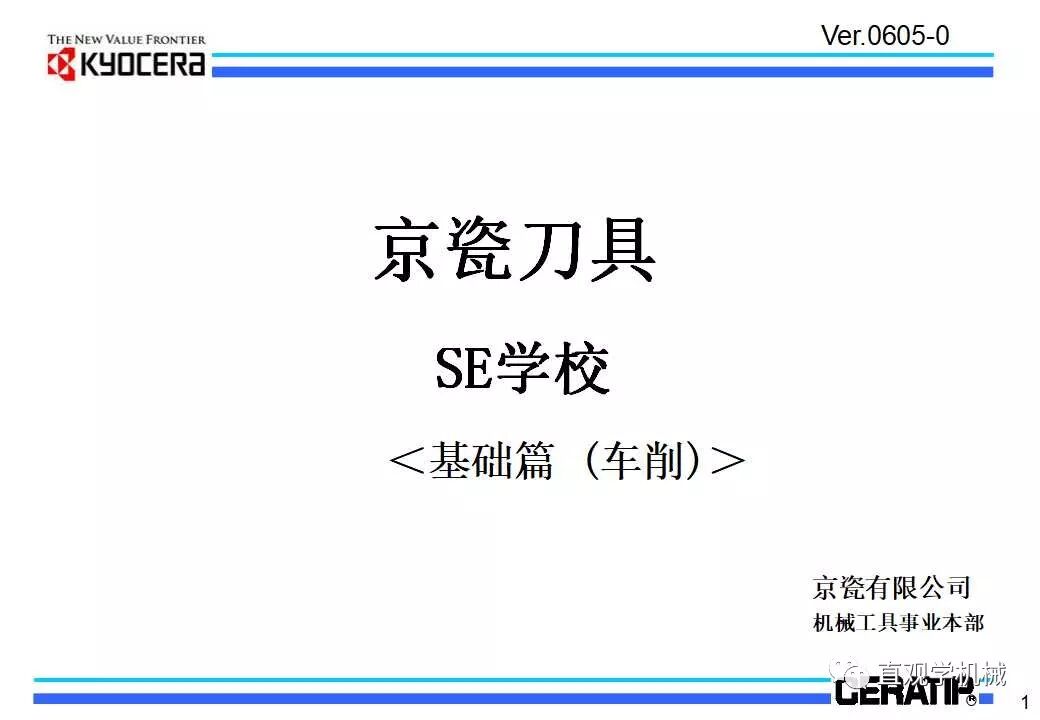 THE NEW VALUE FRONTIER
KYOCERA

Ver.0605-0

京瓷刀具

SE学校

＜基础篇（车削）＞

京瓷有限公司
机械工具事业本部

直观学机械

CERATIP®

1